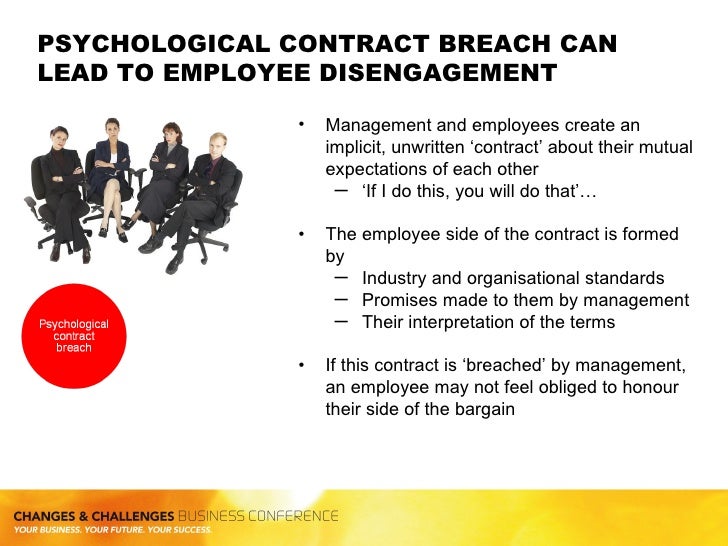 PSYCHOLOGICAL CONTRACT BREACH CAN LEAD TO EMPLOYEE DISENGAGEMENT

Psychological contract breach

• Management and employees create an implicit, unwritten ‘contract’ about their mutual expectations of each other
– ‘If I do this, you will do that’…

• The employee side of the contract is formed by
– Industry and organisational standards
– Promises made to them by management
– Their interpretation of the terms

• If this contract is ‘breached’ by management, an employee may not feel obliged to honour their side of the bargain

CHANGES & CHALLENGES BUSINESS CONFERENCE
YOUR BUSINESS. YOUR FUTURE. YOUR SUCCESS.